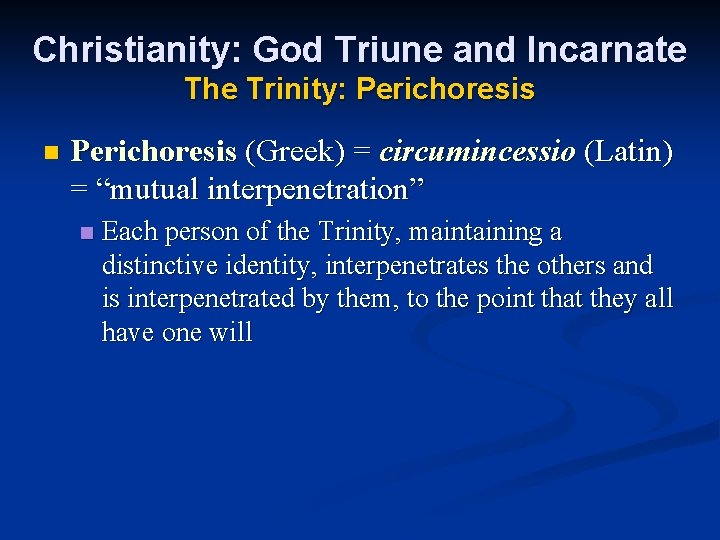 Christianity: God Triune and Incarnate
The Trinity: Perichoresis

Perichoresis (Greek) = circumincessio (Latin) = “mutual interpenetration”

Each person of the Trinity, maintaining a distinctive identity, interpenetrates the others and is interpenetrated by them, to the point that they all have one will